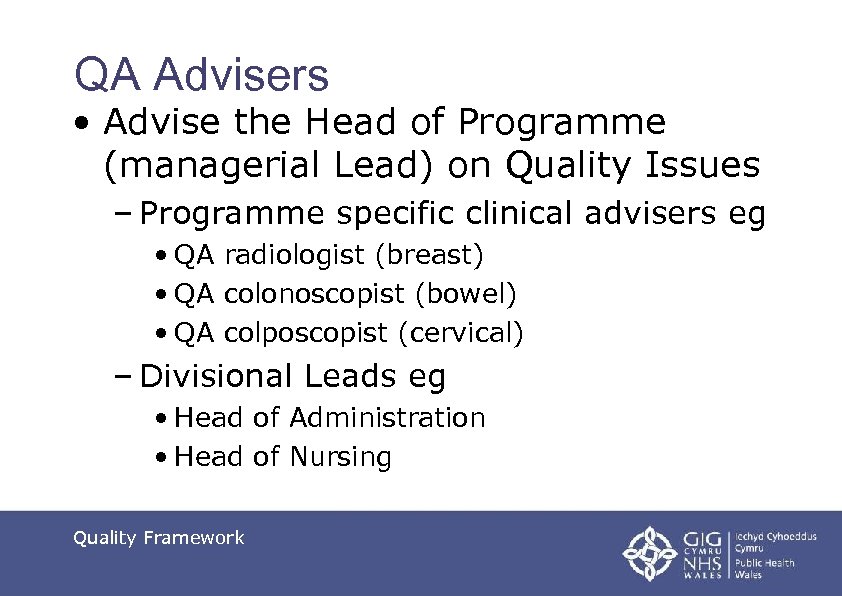 QA Advisers

• Advise the Head of Programme (managerial Lead) on Quality Issues

– Programme specific clinical advisers eg

• QA radiologist (breast)

• QA colonoscopist (bowel)

• QA colposcopist (cervical)

– Divisional Leads eg

• Head of Administration

• Head of Nursing

Quality Framework

GIG CYMRU NHS WALES

Iechyd Cyhoeddus Cymru

Public Health Wales